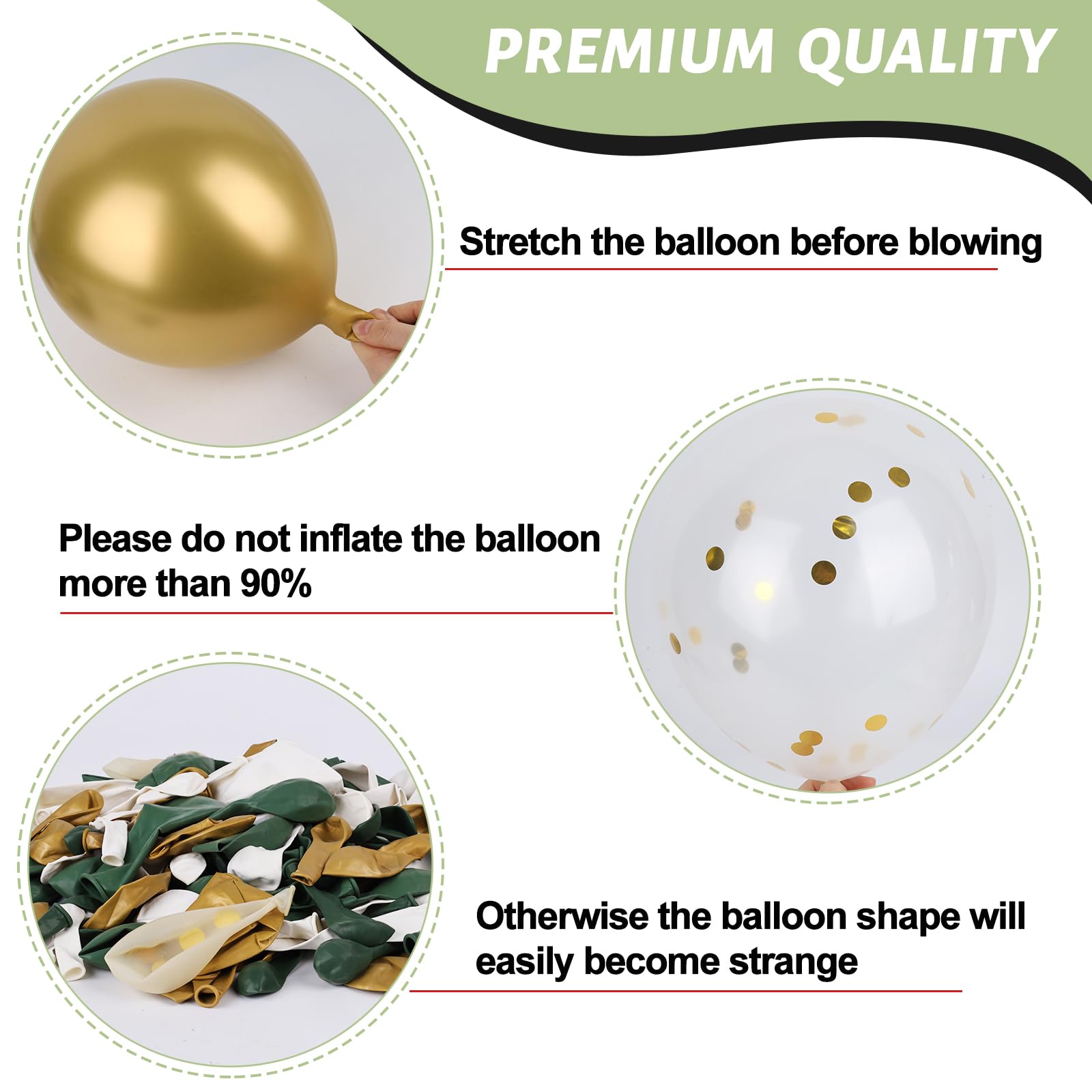 PREMIUM QUALITY

Stretch the balloon before blowing

Please do not inflate the balloon more than 90%

Otherwise the balloon shape will easily become strange